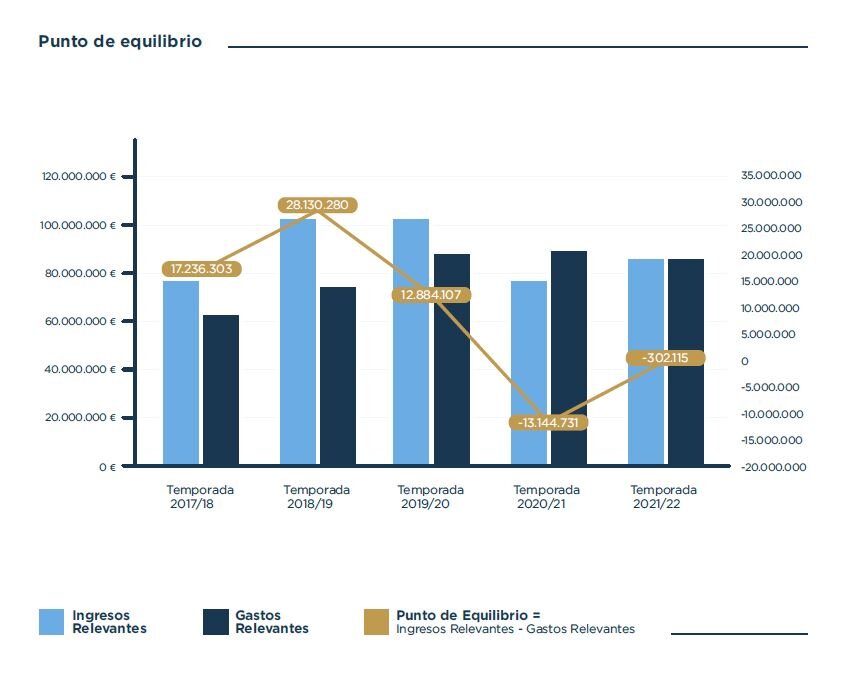 Punto de equilibrio

120.000.000 €
100.000.000 €
80.000.000 €
60.000.000 €
40.000.000 €
20.000.000 €
0 €

35.000.000
30.000.000
25.000.000
20.000.000
15.000.000
10.000.000
5.000.000
0
-5.000.000
-10.000.000
-15.000.000
-20.000.000

17.236.303
28.130.280
12.884.107
-13.144.731
-302.115

Temporada 2017/18
Temporada 2018/19
Temporada 2019/20
Temporada 2020/21
Temporada 2021/22

Ingresos Relevantes
Gastos Relevantes
Punto de Equilibrio = Ingresos Relevantes - Gastos Relevantes